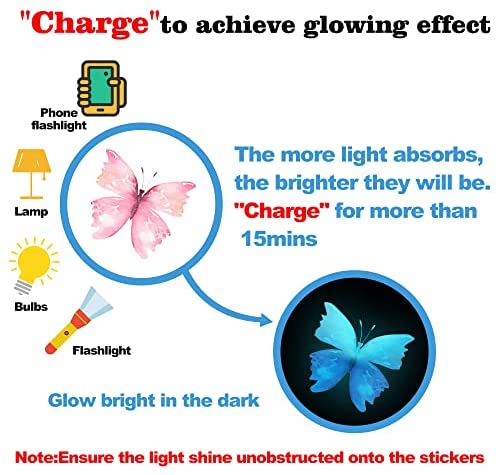 "Charge"to achieve glowing effect

Phone flashlight

Lamp

Bulbs

Flashlight

The more light absorbs, the brighter they will be. "Charge" for more than 15mins

Glow bright in the dark

Note:Ensure the light shine unobstructed onto the stickers